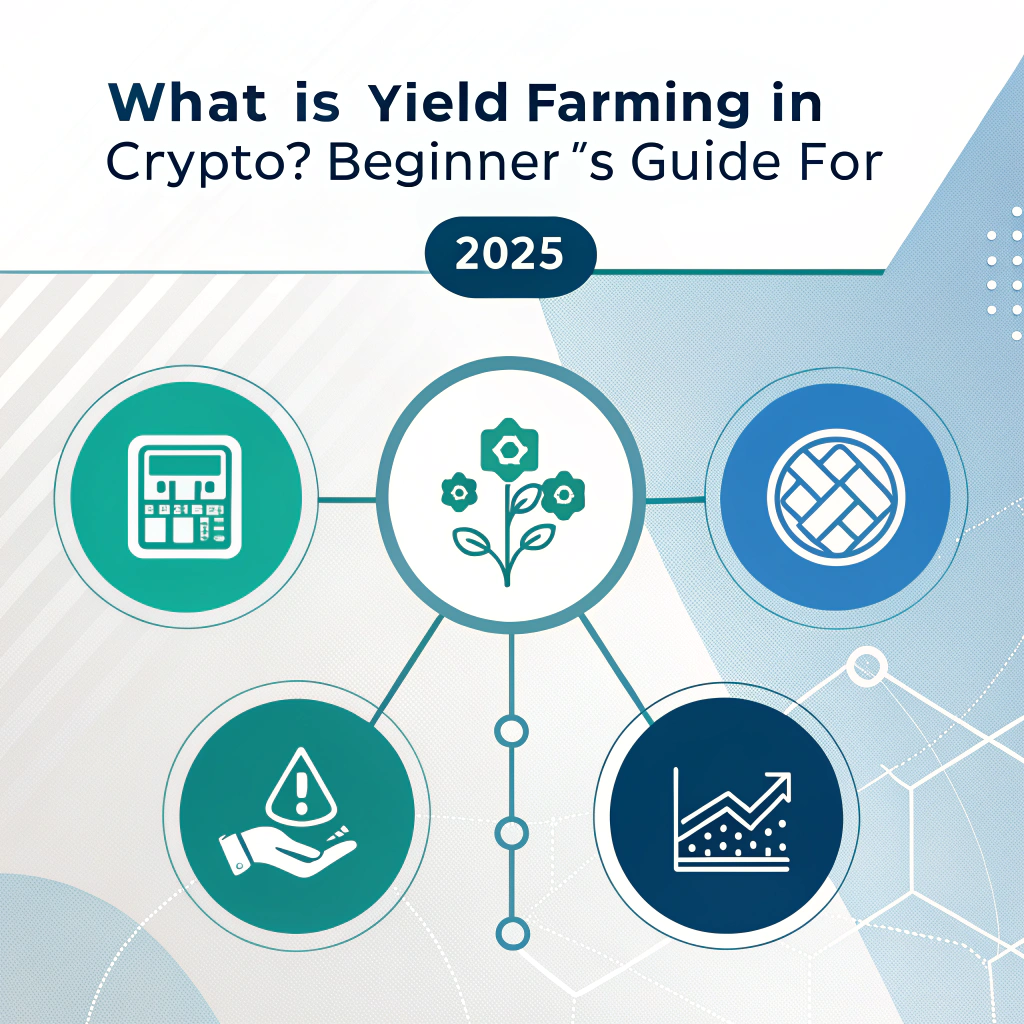 What is Yield Farming in Crypto? Beginner "s Guide For

2025